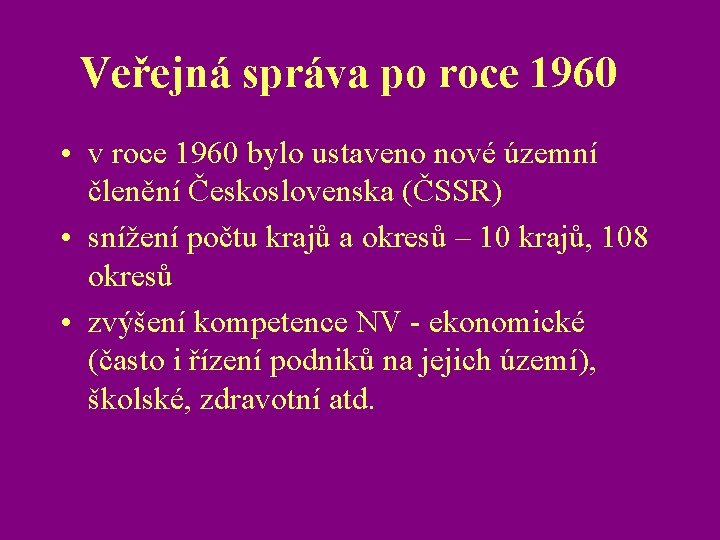 Veřejná správa po roce 1960

• v roce 1960 bylo ustaveno nové územní členění Československa (ČSSR)
• snížení počtu krajů a okresů – 10 krajů, 108 okresů
• zvýšení kompetence NV - ekonomické (často i řízení podniků na jejich území), školské, zdravotní atd.